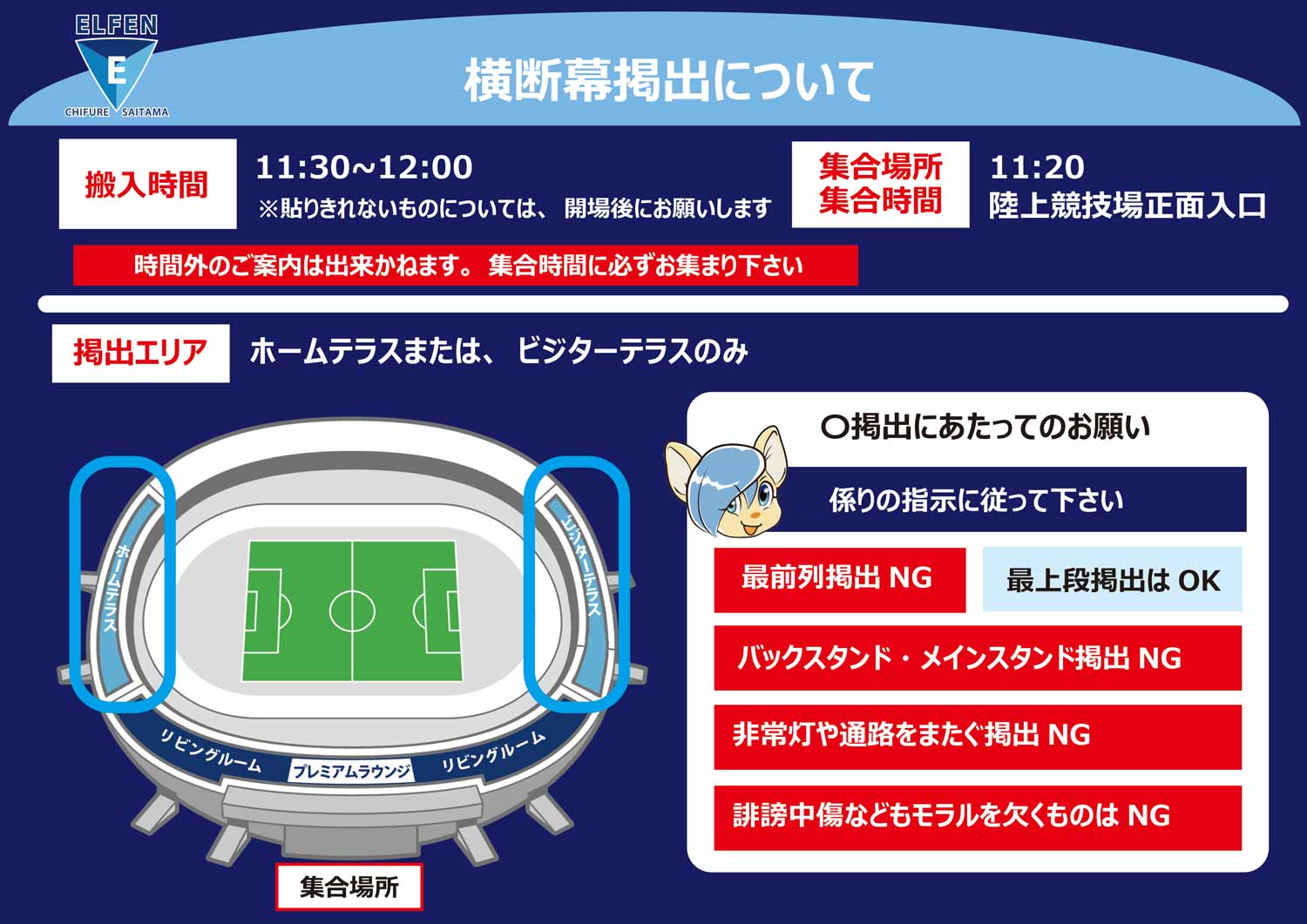 ELFEN
E
CHIFURE SAITAMA

横断幕掲出について

搬入時間

11:30~12:00
※貼りきれないものについては、開場後にお願いします

集合場所
集合時間

11:20
陸上競技場正面入口

時間外のご案内は出来かねます。集合時間に必ずお集まり下さい

掲出エリア

ホームテラスまたは、ビジターテラスのみ

ホームテラス

ビジターテラス

リビングルーム

プレミアムラウンジ

リビングルーム

集合場所

〇掲出にあたってのお願い

係りの指示に従って下さい

最前列掲出 NG

最上段掲出は OK

バックスタンド・メインスタンド掲出 NG

非常灯や通路をまたぐ掲出 NG

誹謗中傷などもモラルを欠くものは NG